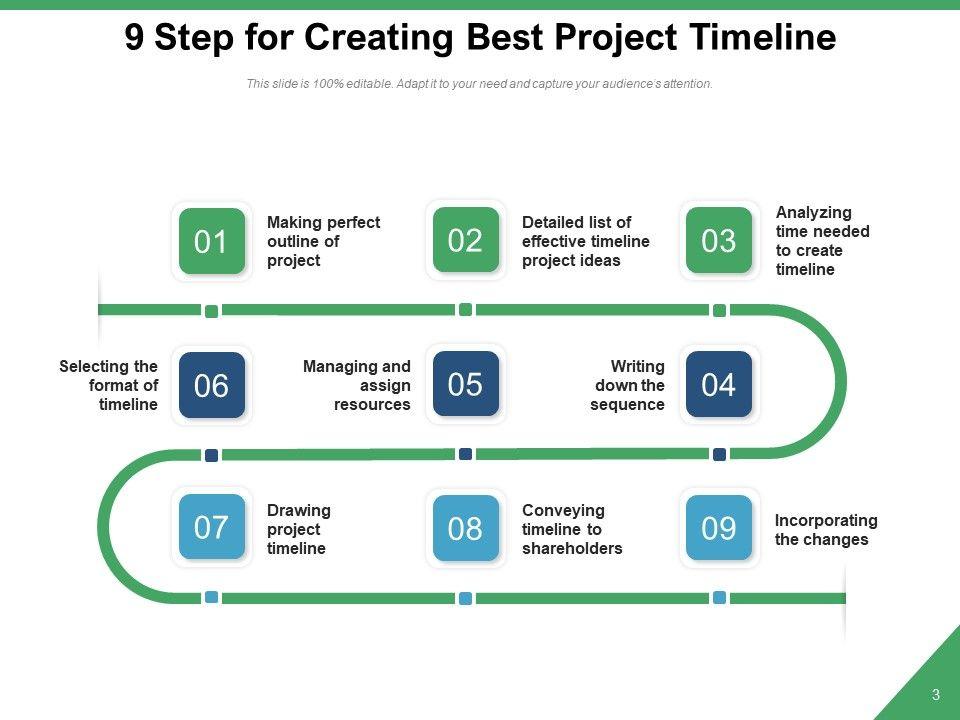 9 Step for Creating Best Project Timeline

This slide is 100% editable. Adapt it to your need and capture your audience's attention.

01 Making perfect outline of project

02 Detailed list of effective timeline project ideas

03 Analyzing time needed to create timeline

Selecting the format of timeline 06

Managing and assign resources 05

Writing down the sequence 04

07 Drawing project timeline

08 Conveying timeline to shareholders

09 Incorporating the changes

3